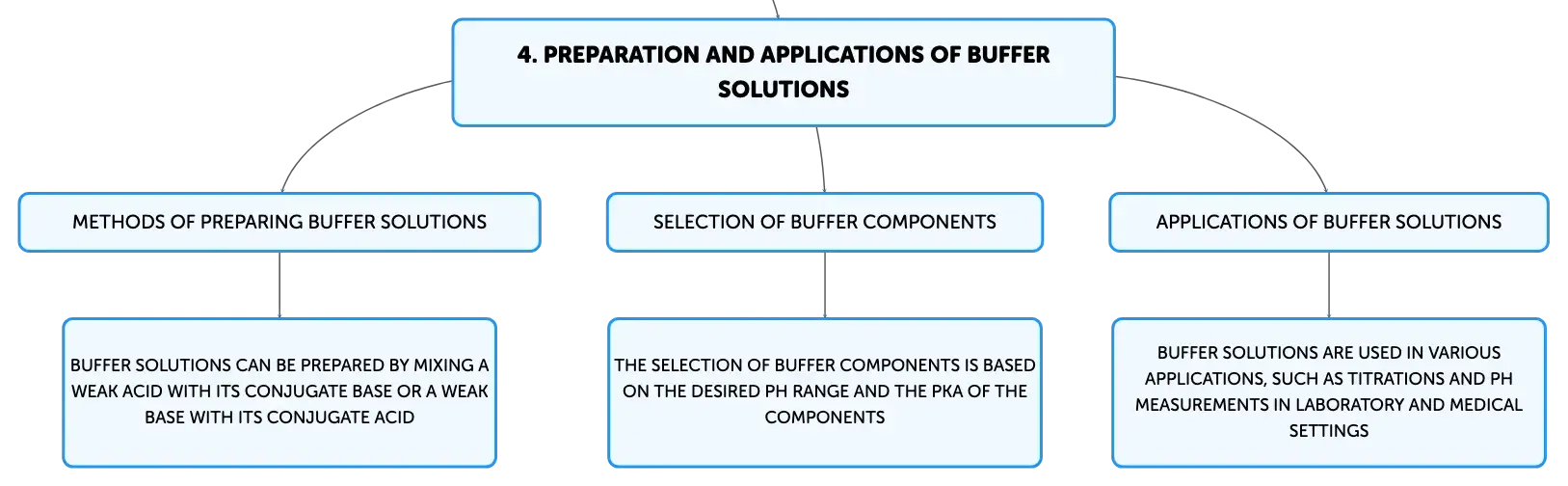 4. PREPARATION AND APPLICATIONS OF BUFFER SOLUTIONS

METHODS OF PREPARING BUFFER SOLUTIONS

BUFFER SOLUTIONS CAN BE PREPARED BY MIXING A WEAK ACID WITH ITS CONJUGATE BASE OR A WEAK BASE WITH ITS CONJUGATE ACID

SELECTION OF BUFFER COMPONENTS

THE SELECTION OF BUFFER COMPONENTS IS BASED ON THE DESIRED PH RANGE AND THE PKA OF THE COMPONENTS

APPLICATIONS OF BUFFER SOLUTIONS

BUFFER SOLUTIONS ARE USED IN VARIOUS APPLICATIONS, SUCH AS TITRATIONS AND PH MEASUREMENTS IN LABORATORY AND MEDICAL SETTINGS